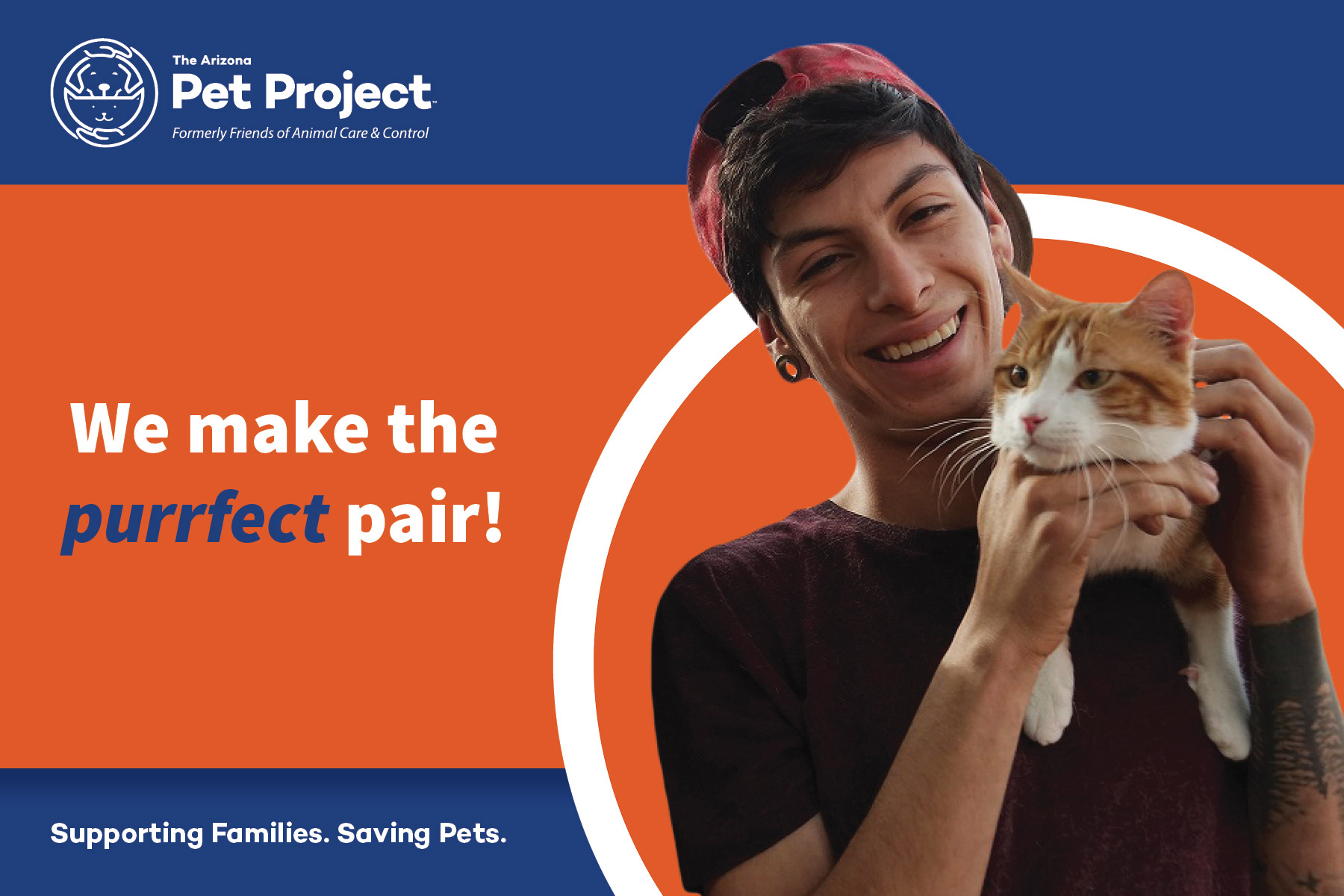 The Arizona
Pet Project™
Formerly Friends of Animal Care & Control

We make the purrfect pair!

Supporting Families. Saving Pets.